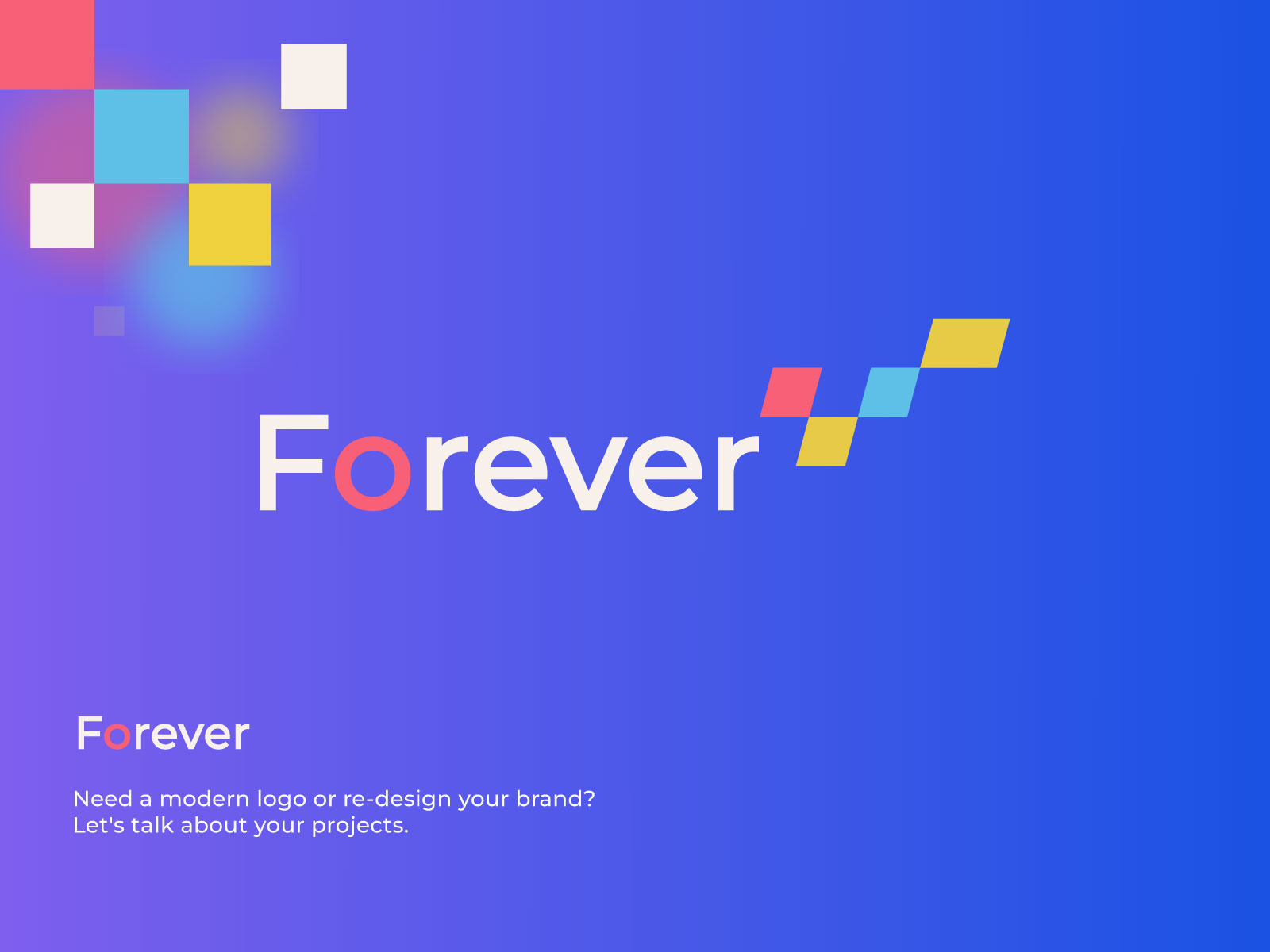 Forever

Forever

Need a modern logo or re-design your brand?
Let's talk about your projects.